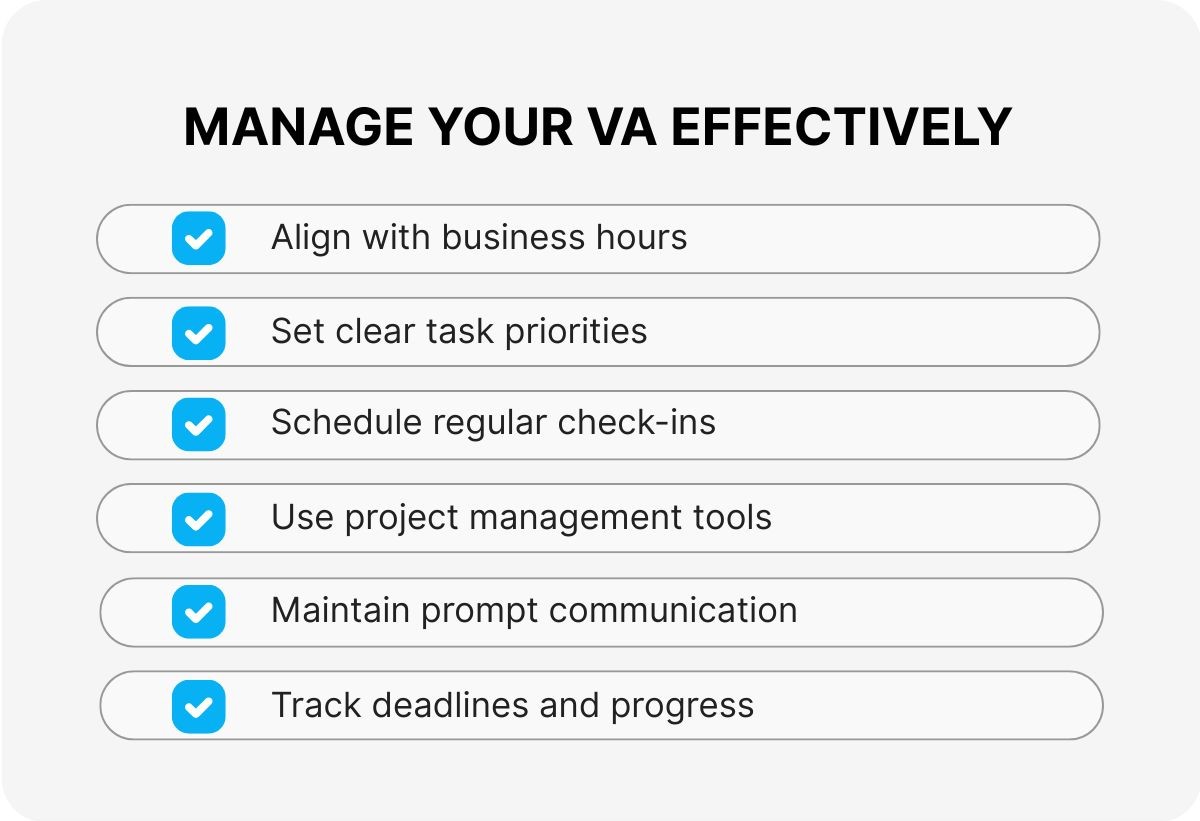 MANAGE YOUR VA EFFECTIVELY

Align with business hours

Set clear task priorities

Schedule regular check-ins

Use project management tools

Maintain prompt communication

Track deadlines and progress